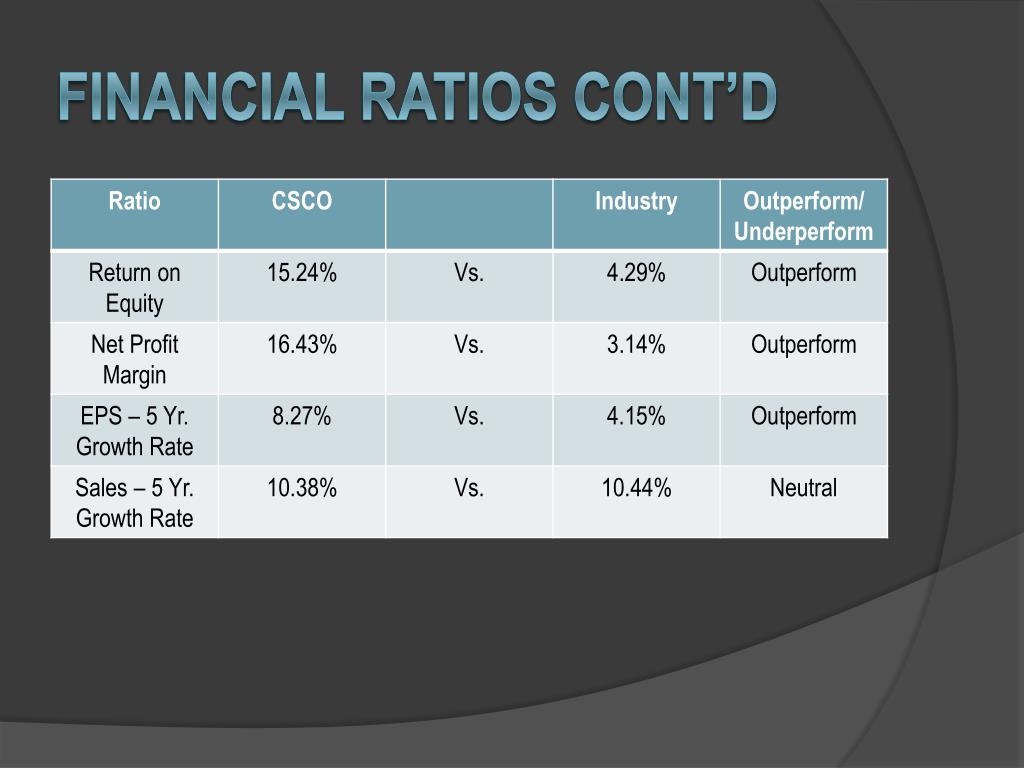 FINANCIAL RATIOS CONT'D

| Ratio | CSCO | | Industry | Outperform/ Underperform |
|---|---|---|---|---|
| Return on Equity | 15.24% | Vs. | 4.29% | Outperform |
| Net Profit Margin | 16.43% | Vs. | 3.14% | Outperform |
| EPS – 5 Yr. Growth Rate | 8.27% | Vs. | 4.15% | Outperform |
| Sales – 5 Yr. Growth Rate | 10.38% | Vs. | 10.44% | Neutral |